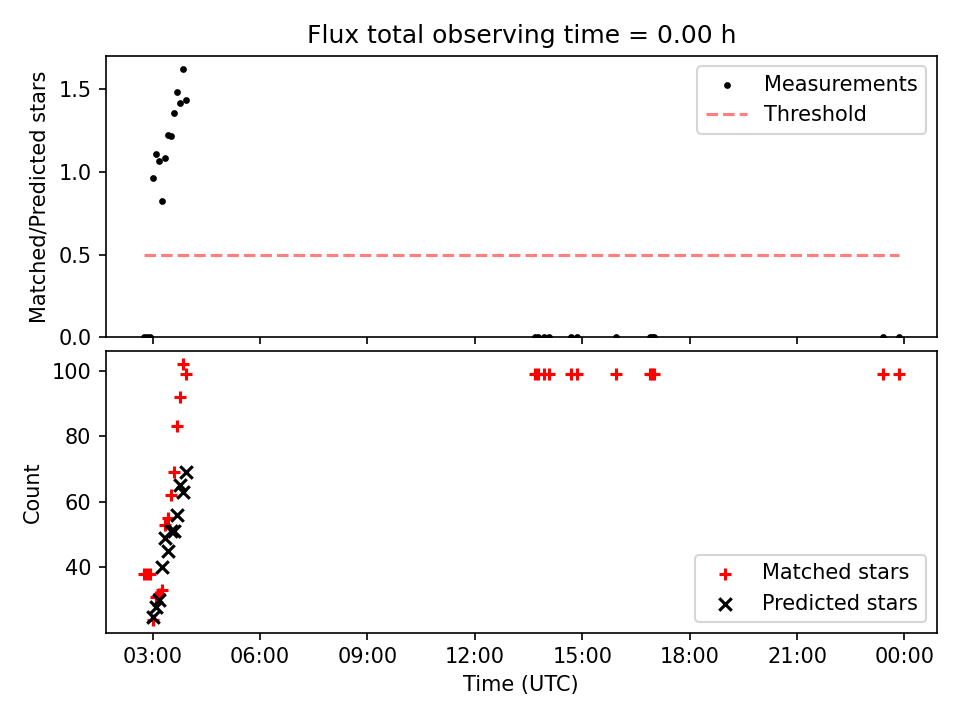 Flux total observing time = 0.00 h

Matched/Predicted stars

1.5
1.0
0.5
0.0

Measurements
Threshold

Count

100
80
60
40

Matched stars
Predicted stars

03:00
06:00
09:00
12:00
15:00
18:00
21:00
00:00

Time (UTC)